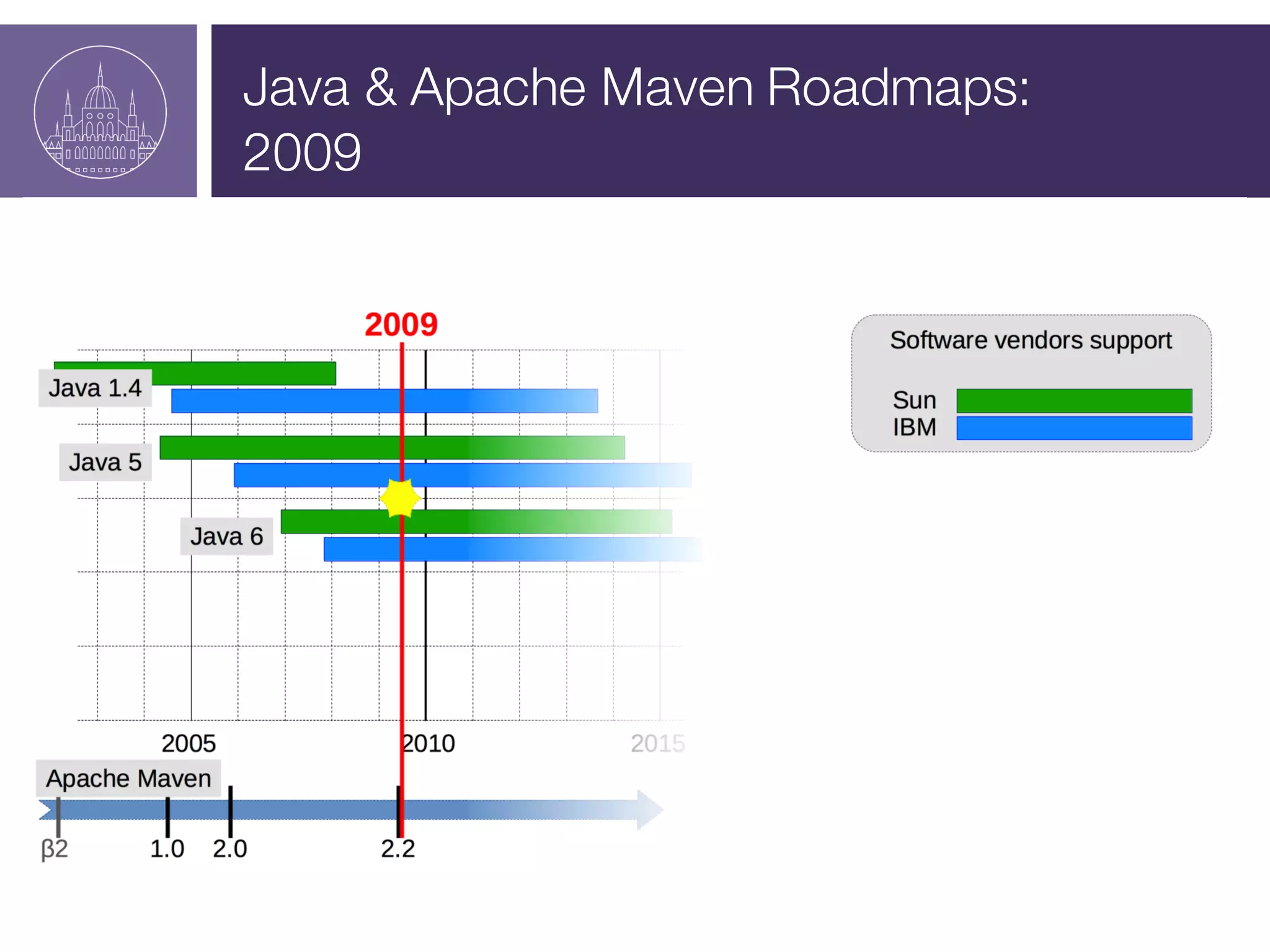 Java & Apache Maven Roadmaps: 2009

2009

Java 1.4

Java 5

Java 6

2005

2010

2015

Apache Maven

β2

1.0

2.0

2.2

Software vendors support

Sun

IBM